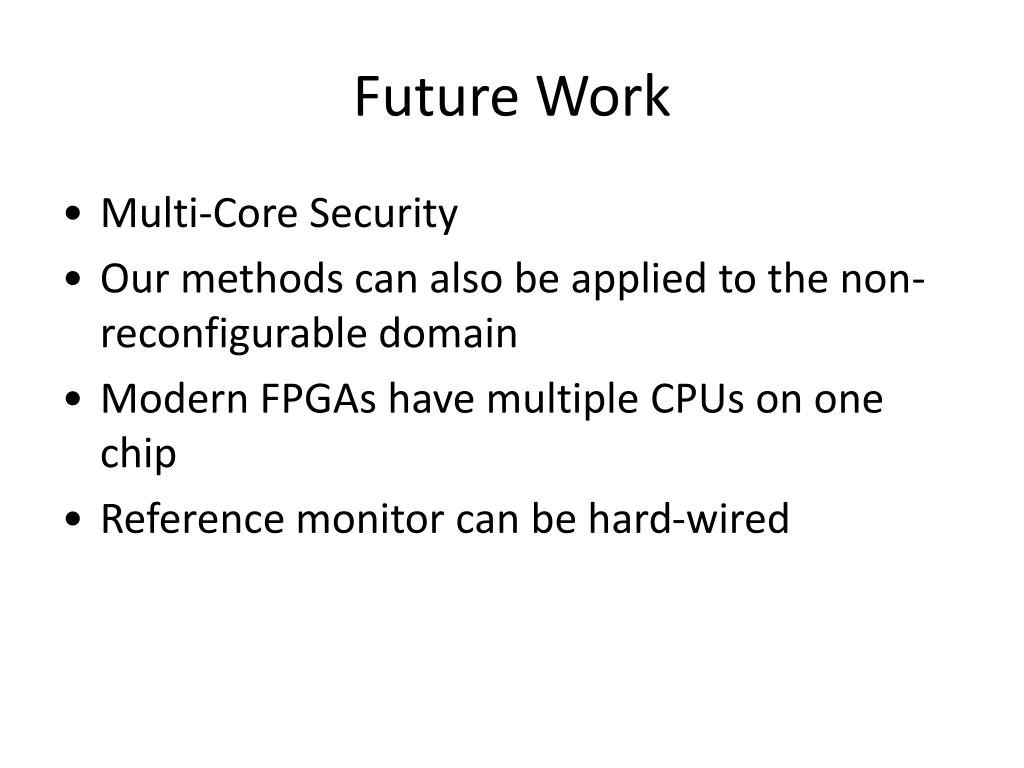 Future Work

• Multi-Core Security
• Our methods can also be applied to the non-reconfigurable domain
• Modern FPGAs have multiple CPUs on one chip
• Reference monitor can be hard-wired